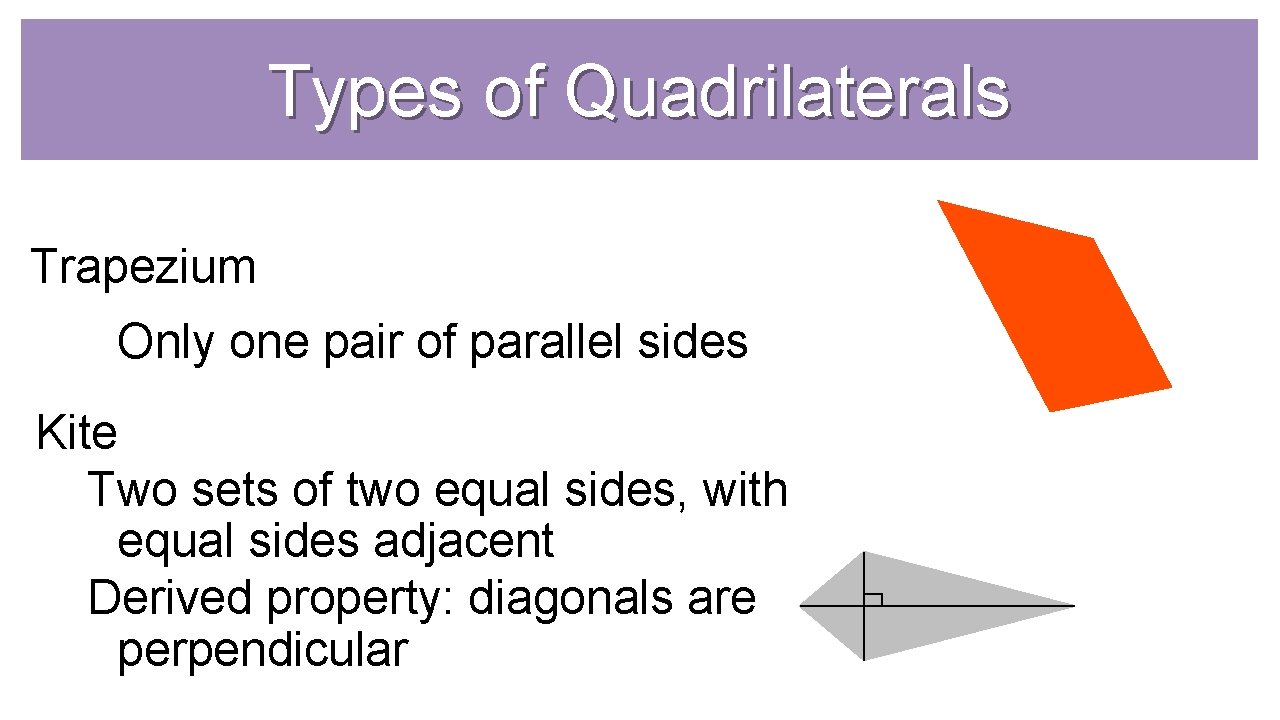 Types of Quadrilaterals

Trapezium

Only one pair of parallel sides

Kite

Two sets of two equal sides, with equal sides adjacent

Derived property: diagonals are perpendicular